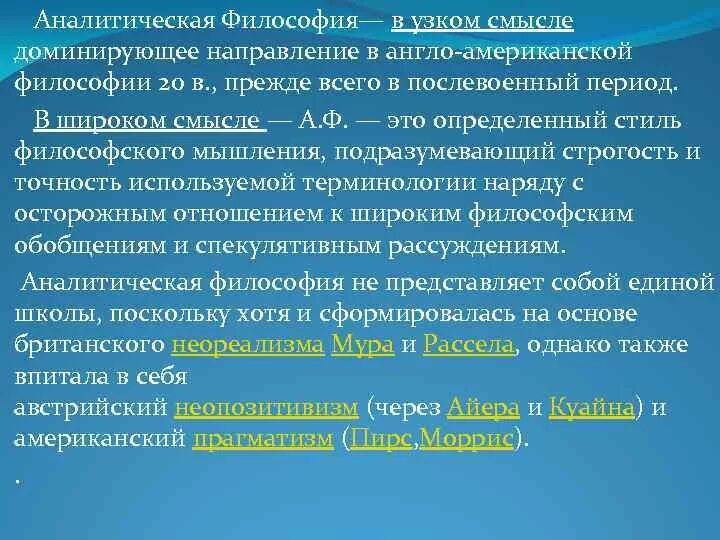 Аналитическая Философия— в узком смысле доминирующее направление в англо-американской философии 20 в., прежде всего в послевоенный период.

В широком смысле — А.Ф. — это определенный стиль философского мышления, подразумевающий строгость и точность используемой терминологии наряду с осторожным отношением к широким философским обобщениям и спекулятивным рассуждениям.

Аналитическая философия не представляет собой единой школы, поскольку хотя и сформировалась на основе британского неореализма Мура и Рассела, однако также впитала в себя
австрийский неопозитивизм (через Айера и Куайна) и американский прагматизм (Пирс,Моррис).

.